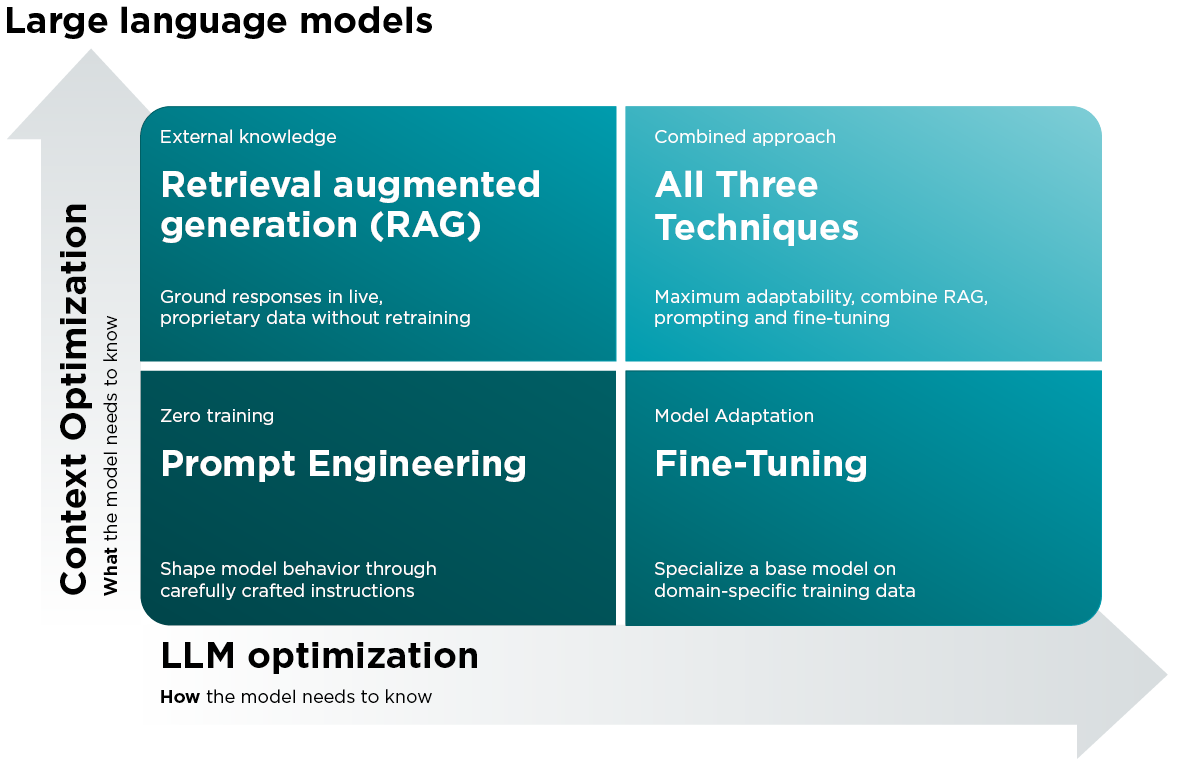 Large language models

Context Optimization
What the model needs to know

External knowledge
Retrieval augmented generation (RAG)

Ground responses in live, proprietary data without retraining

Combined approach
All Three Techniques

Maximum adaptability, combine RAG, prompting and fine-tuning

Zero training
Prompt Engineering

Shape model behavior through carefully crafted instructions

Model Adaptation
Fine-Tuning

Specialize a base model on domain-specific training data

LLM optimization
How the model needs to know